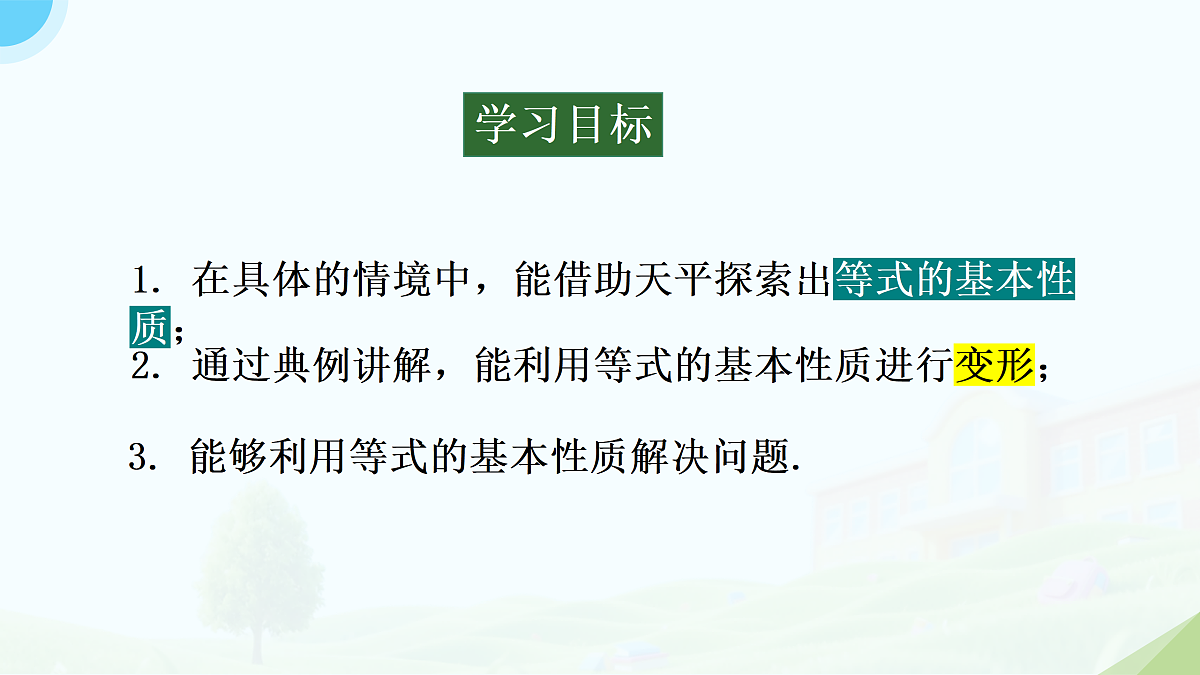 学习目标

1. 在具体的情境中，能借助天平探索出等式的基本性质；

2. 通过典例讲解，能利用等式的基本性质进行变形；

3. 能够利用等式的基本性质解决问题.